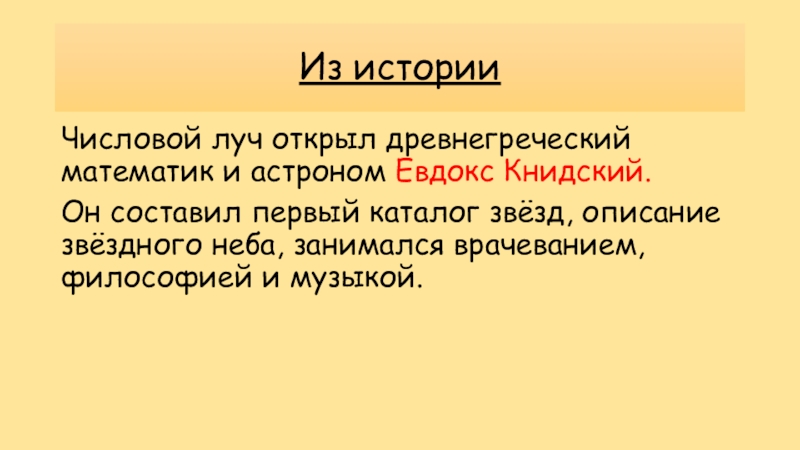 Из истории

Числовой луч открыл древнегреческий математик и астроном Евдокс Книдский.

Он составил первый каталог звёзд, описание звёздного неба, занимался врачеванием, философией и музыкой.